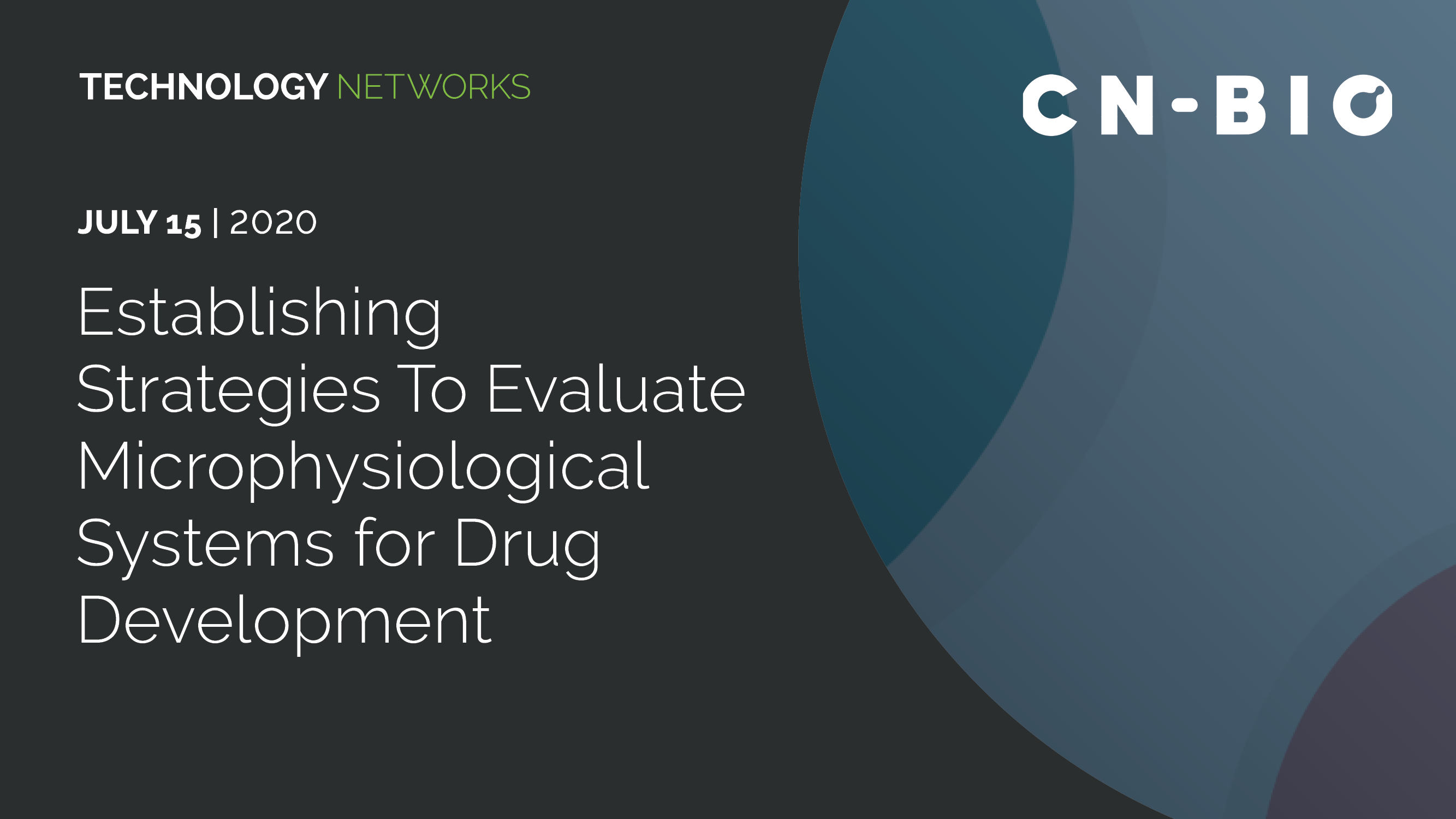 TECHNOLOGY NETWORKS

CN-BIO

JULY 15 | 2020

Establishing Strategies To Evaluate Microphysiological Systems for Drug Development